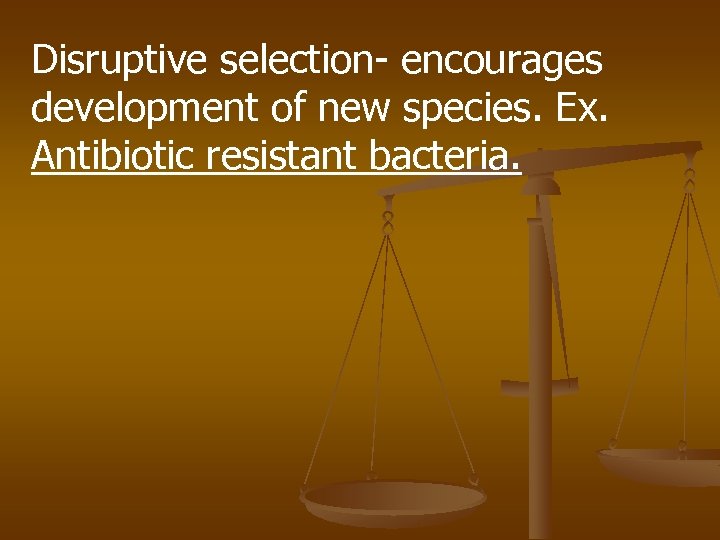 Disruptive selection- encourages development of new species. Ex. Antibiotic resistant bacteria.